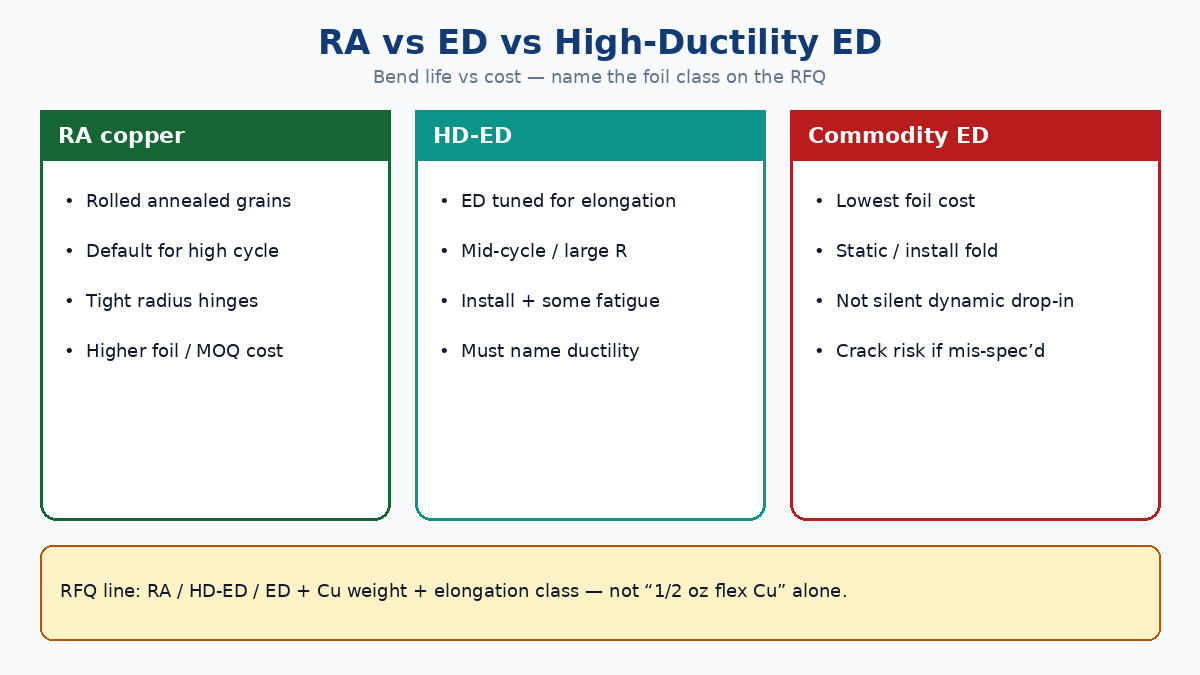 RA vs ED vs High-Ductility ED

Bend life vs cost — name the foil class on the RFQ

RA copper

• Rolled annealed grains
• Default for high cycle
• Tight radius hinges
• Higher foil / MOQ cost

HD-ED

• ED tuned for elongation
• Mid-cycle / large R
• Install + some fatigue
• Must name ductility

Commodity ED

• Lowest foil cost
• Static / install fold
• Not silent dynamic drop-in
• Crack risk if mis-spec'd

RFQ line: RA / HD-ED / ED + Cu weight + elongation class — not "1/2 oz flex Cu" alone.